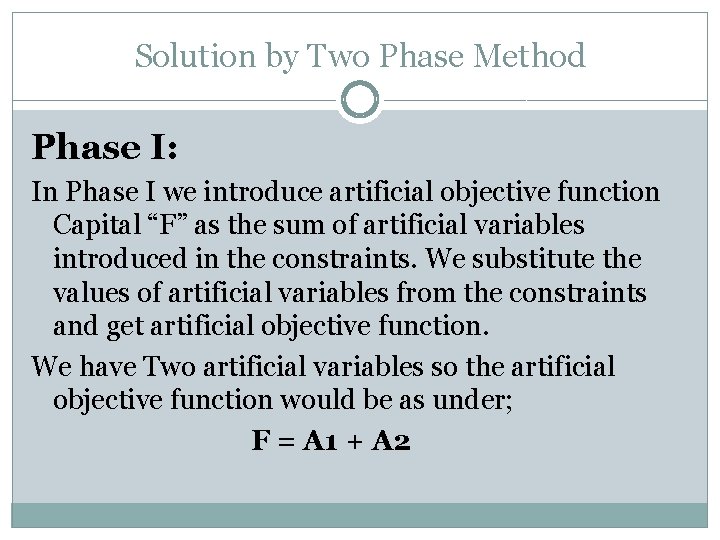 Solution by Two Phase Method

Phase I:

In Phase I we introduce artificial objective function Capital “F” as the sum of artificial variables introduced in the constraints. We substitute the values of artificial variables from the constraints and get artificial objective function.

We have Two artificial variables so the artificial objective function would be as under;

F = A1 + A2